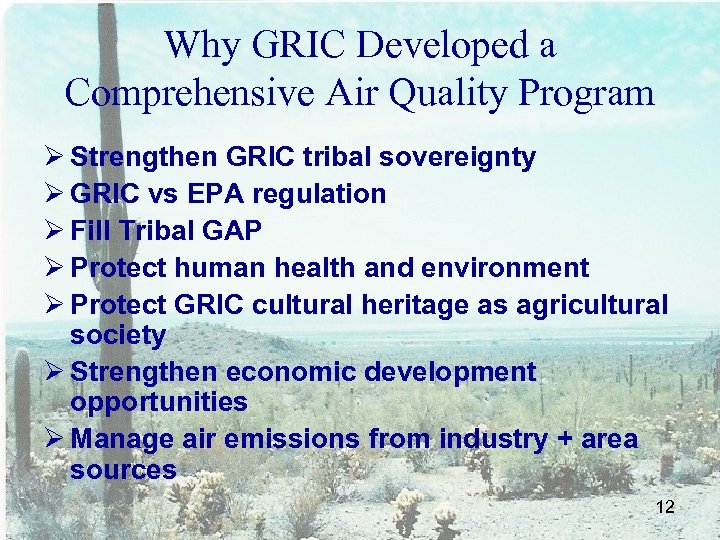 Why GRIC Developed a Comprehensive Air Quality Program

➢ Strengthen GRIC tribal sovereignty
➢ GRIC vs EPA regulation
➢ Fill Tribal GAP
➢ Protect human health and environment
➢ Protect GRIC cultural heritage as agricultural society
➢ Strengthen economic development opportunities
➢ Manage air emissions from industry + area sources

12